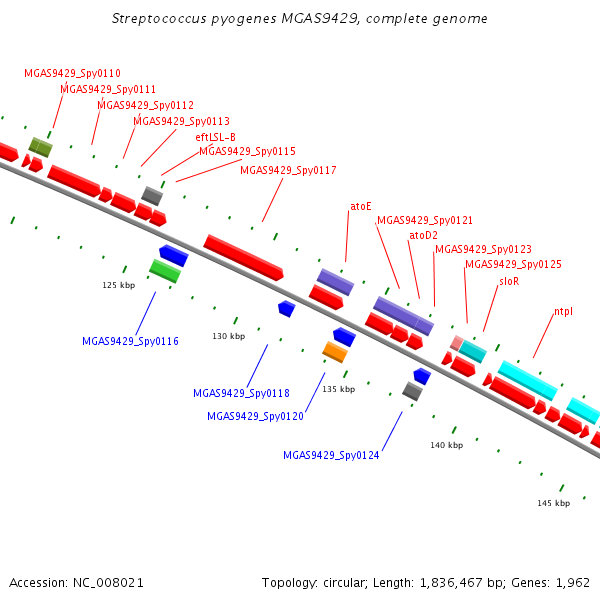 Streptococcus pyogenes MGAS9429, complete genome

MGAS9429_Spy0110
MGAS9429_Spy0111
MGAS9429_Spy0112
MGAS9429_Spy0113
eftLSL-B
MGAS9429_Spy0115
MGAS9429_Spy0117
atoE
MGAS9429_Spy0121
atoD2
MGAS9429_Spy0123
MGAS9429_Spy0125
sloR
ntpI

125 kbp
MGAS9429_Spy0116
130 kbp
MGAS9429_Spy0118
135 kbp
MGAS9429_Spy0120
MGAS9429_Spy0124
140 kbp
145 kbp

Accession: NC_008021

Topology: circular; Length: 1,836,467 bp; Genes: 1,962